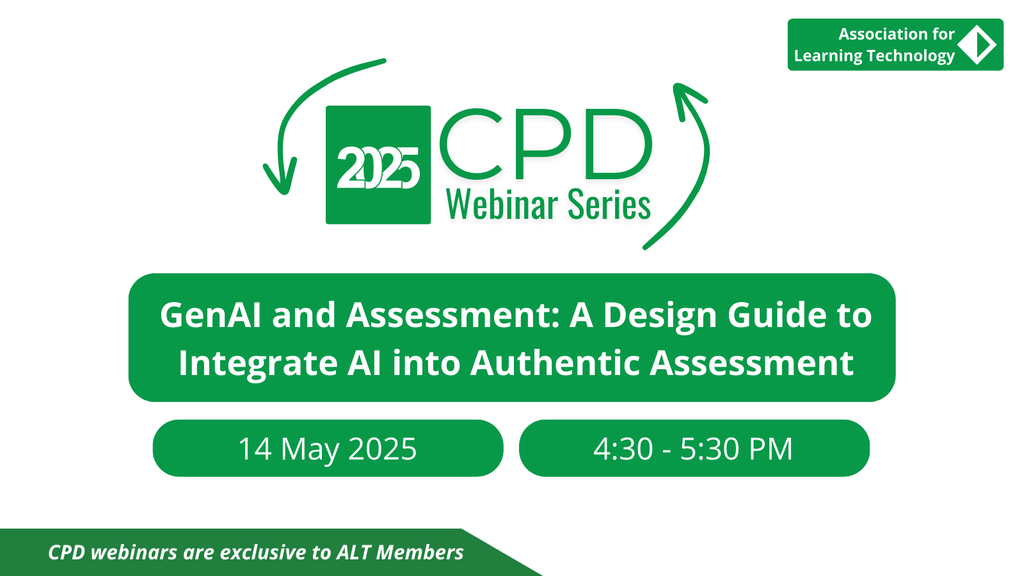 Association for Learning Technology

2025 CPD Webinar Series

GenAI and Assessment: A Design Guide to Integrate AI into Authentic Assessment

14 May 2025

4:30 - 5:30 PM

CPD webinars are exclusive to ALT Members